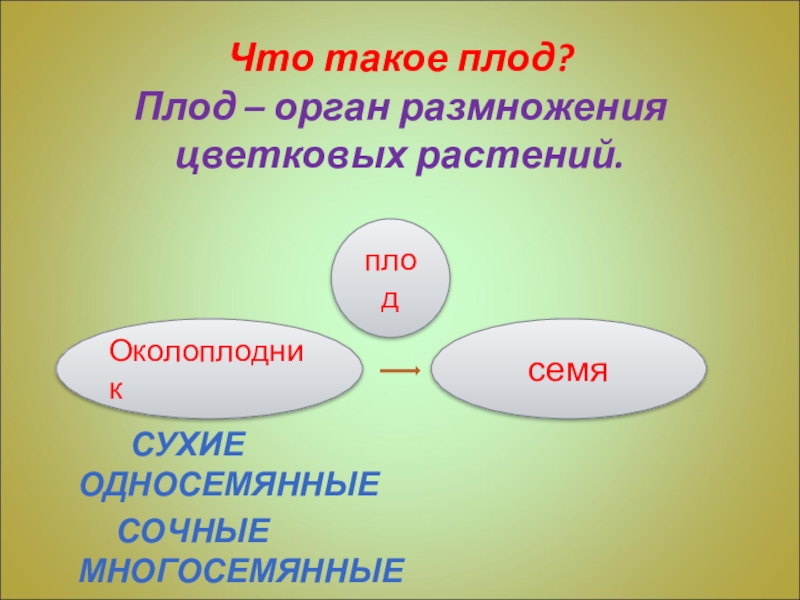 Что такое плод?
Плод – орган размножения цветковых растений.

плод

Околоплодник

семя

СУХИЕ
ОДНОСЕМЯННЫЕ

СОЧНЫЕ
МНОГОСЕМЯННЫЕ